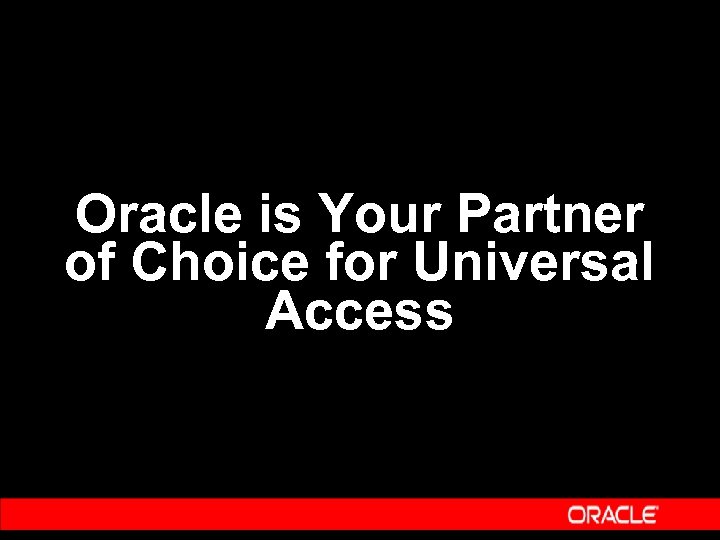 Oracle is Your Partner of Choice for Universal Access

ORACLE